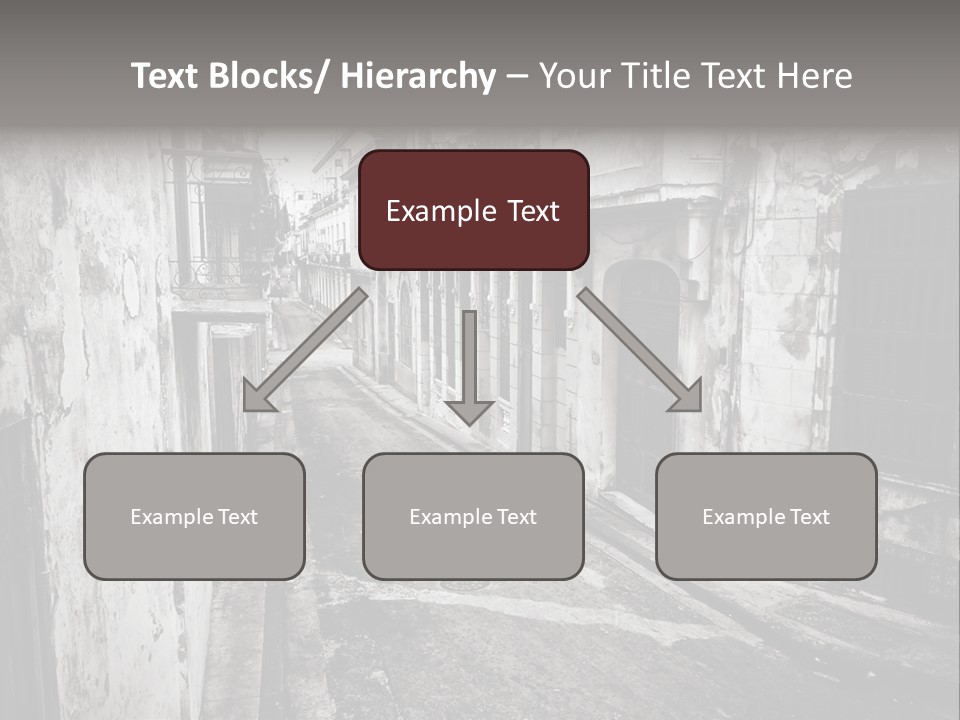 Text Blocks/ Hierarchy – Your Title Text Here

Example Text

Example Text

Example Text

Example Text